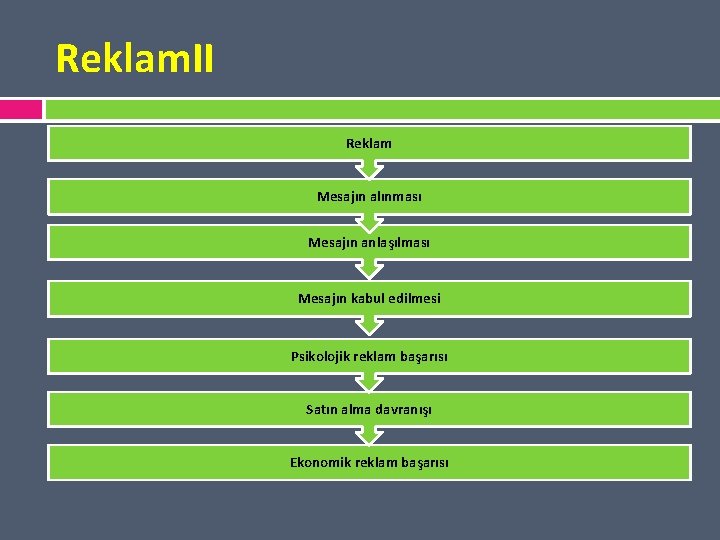 ReklamII

Reklam

Mesajın alınması

Mesajın anlaşılması

Mesajın kabul edilmesi

Psikolojik reklam başarısı

Satın alma davranışı

Ekonomik reklam başarısı